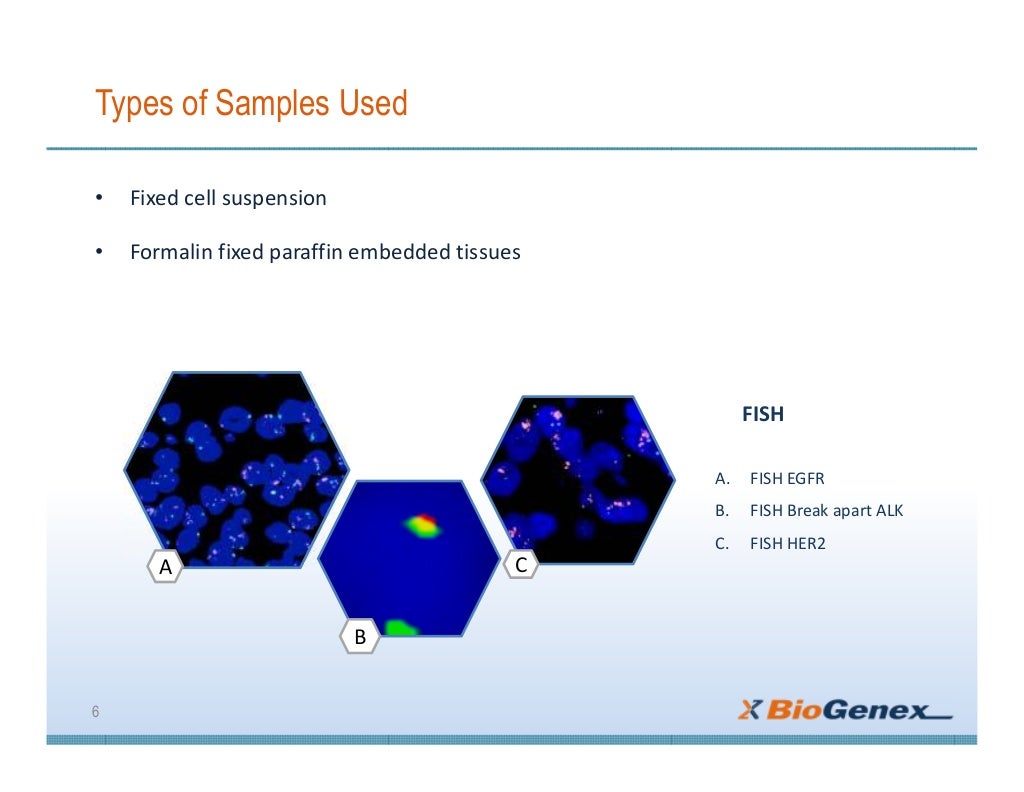 Types of Samples Used

• Fixed cell suspension

• Formalin fixed paraffin embedded tissues

A

B

C

FISH

A. FISH EGFR

B. FISH Break apart ALK

C. FISH HER2

6

BioGenex